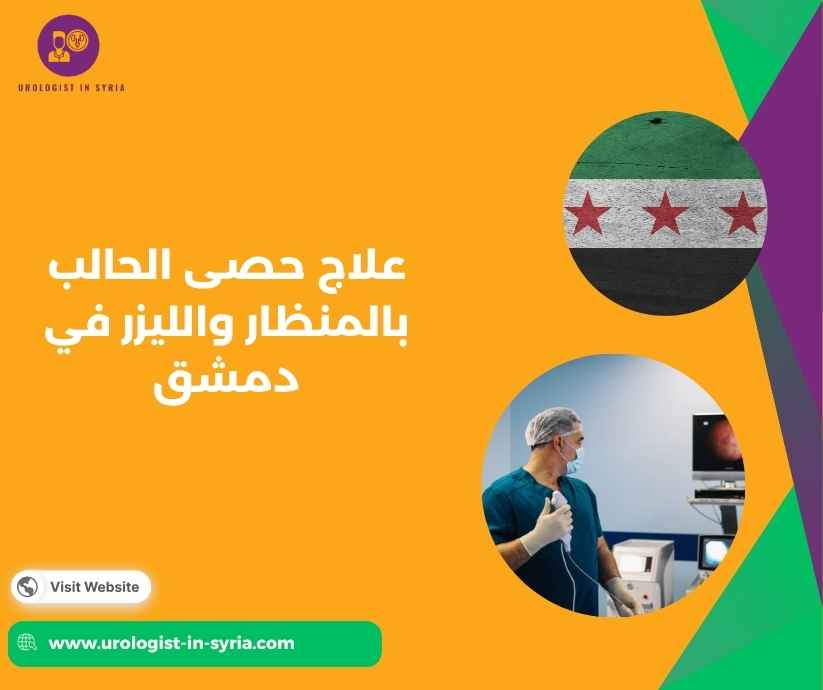 UROLOGIST IN SYRIA

علاج حصى الحالب بالمنظار والليزر في دمشق

Visit Website

www.urologist-in-syria.com